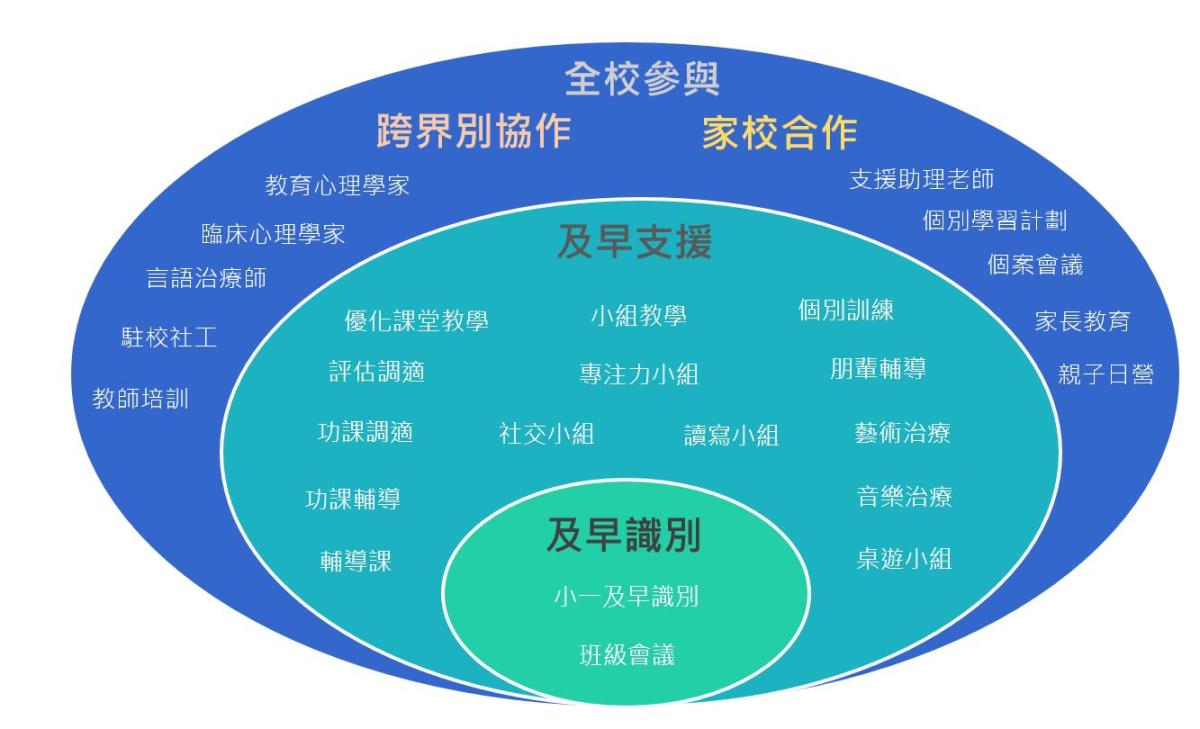 全校參與

跨界別協作

家校合作

教育心理學家

臨床心理學家

言語治療師

駐校社工

教師培訓

支援助理老師

個別學習計劃

個案會議

家長教育

親子日營

及早支援

優化課堂教學

小組教學

個別訓練

評估調適

專注力小組

朋輩輔導

功課調適

社交小組

讀寫小組

藝術治療

功課輔導

音樂治療

輔導課

桌遊小組

及早識別

小一及早識別

班級會議